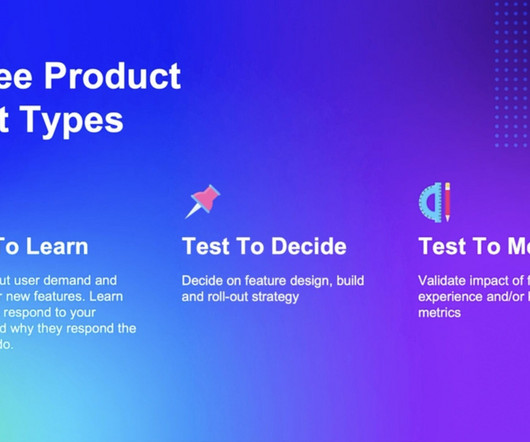 ee Product
t Types

To Learn

ut user demand and r new features. Learn respond to your d why they respond the do.

Test To Decide

Decide on feature design, build and roll-out strategy

Test To M

Validate impact of f experience and/or metrics